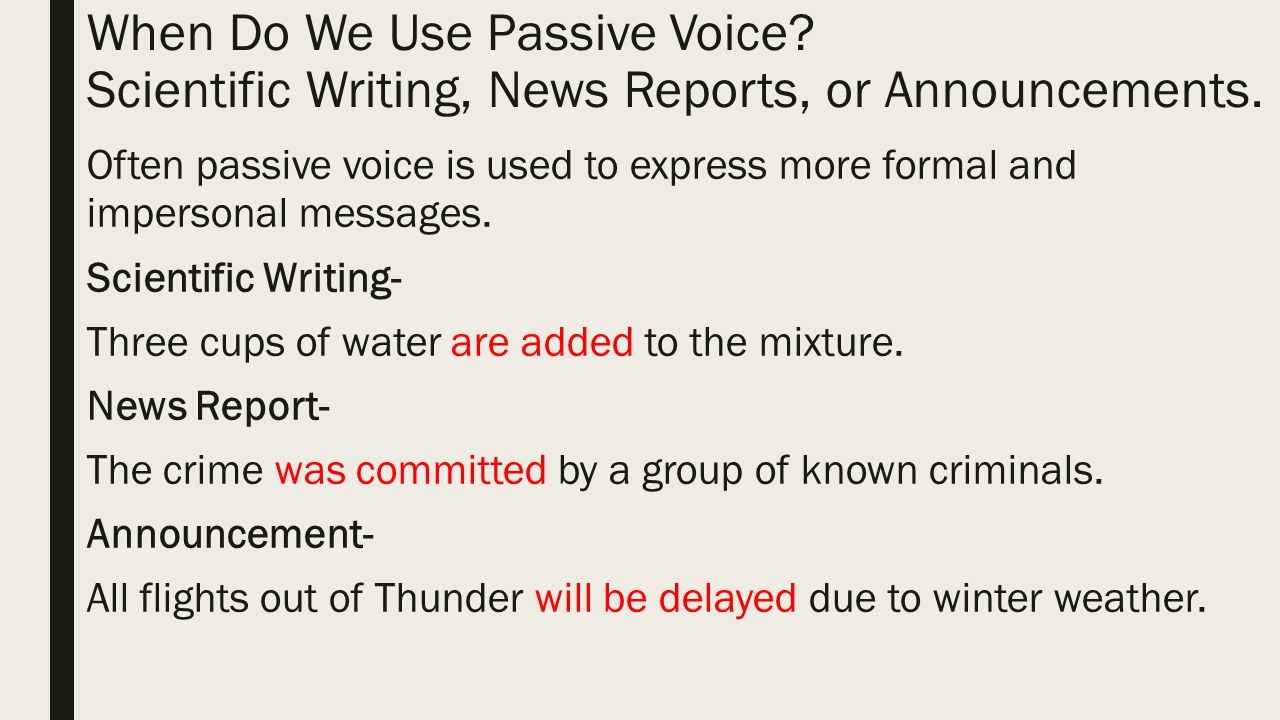 When Do We Use Passive Voice?
Scientific Writing, News Reports, or Announcements.

Often passive voice is used to express more formal and impersonal messages.

Scientific Writing-

Three cups of water are added to the mixture.

News Report-

The crime was committed by a group of known criminals.

Announcement-

All flights out of Thunder will be delayed due to winter weather.